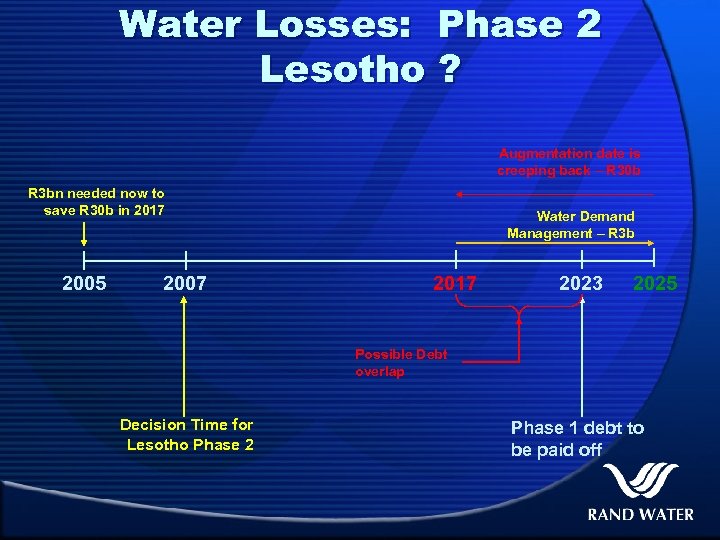 Water Losses: Phase 2 Lesotho ?

Augmentation date is creeping back – R30b

R3bn needed now to save R30b in 2017

Water Demand Management – R3b

2005

2007

2017

2023

2025

Possible Debt overlap

Decision Time for Lesotho Phase 2

Phase 1 debt to be paid off

RAND WATER